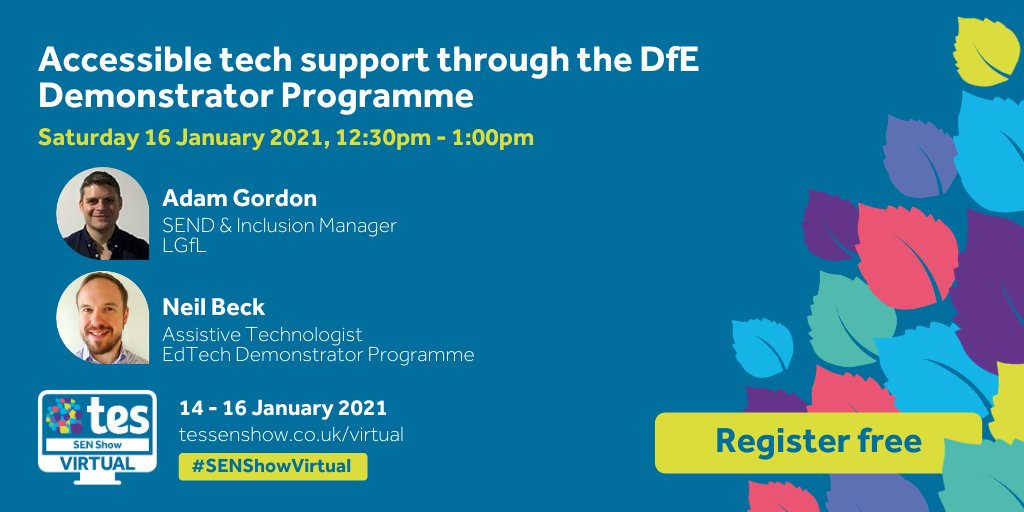 Accessible tech support through the DfE Demonstrator Programme

Saturday 16 January 2021, 12:30pm - 1:00pm

Adam Gordon
SEND & Inclusion Manager
LGfL

Neil Beck
Assistive Technologist
EdTech Demonstrator Programme

tes
SEN Show
VIRTUAL

14 - 16 January 2021
tessenshow.co.uk/virtual
#SENShowVirtual

Register free